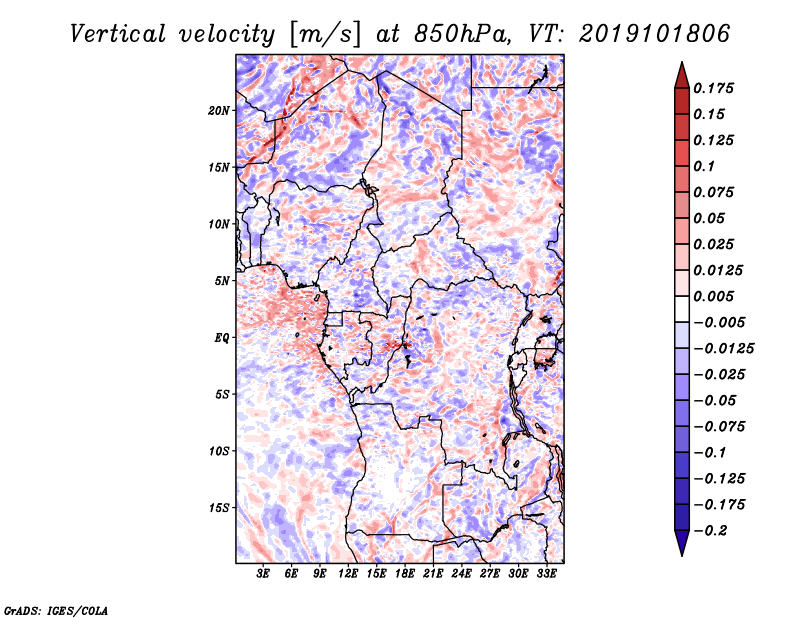 Vertical velocity [m/s] at 850hPa, VT: 2019101806

20N
15N
10N
5N
EQ
5S
10S
15S

3E 6E 9E 12E 15E 18E 21E 24E 27E 30E 33E

0.175
0.15
0.125
0.1
0.075
0.05
0.025
0.0125
0.005
−0.005
−0.0125
−0.025
−0.05
−0.075
−0.1
−0.125
−0.175
−0.2

GrADS: IGES/COLA